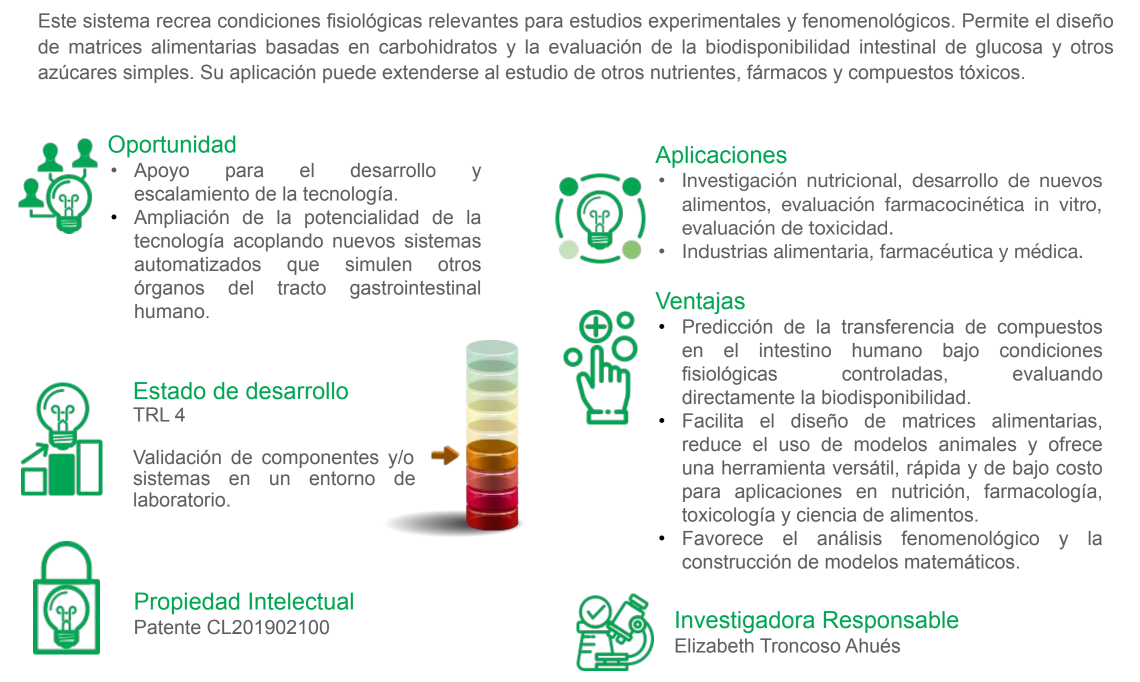 Este sistema recrea condiciones fisiológicas relevantes para estudios experimentales y fenomenológicos. Permite el diseño de matrices alimentarias basadas en carbohidratos y la evaluación de la biodisponibilidad intestinal de glucosa y otros azúcares simples. Su aplicación puede extenderse al estudio de otros nutrientes, fármacos y compuestos tóxicos.

Oportunidad
• Apoyo para el desarrollo y escalamiento de la tecnología.
• Ampliación de la potencialidad de la tecnología acoplando nuevos sistemas automatizados que simulen otros órganos del tracto gastrointestinal humano.

Estado de desarrollo
TRL 4

Validación de componentes y/o sistemas en un entorno de laboratorio.

Propiedad Intelectual
Patente CL201902100

Aplicaciones
• Investigación nutricional, desarrollo de nuevos alimentos, evaluación farmacocinética in vitro, evaluación de toxicidad.
• Industrias alimentaria, farmacéutica y médica.

Ventajas
• Predicción de la transferencia de compuestos en el intestino humano bajo condiciones fisiológicas controladas, evaluando directamente la biodisponibilidad.
• Facilita el diseño de matrices alimentarias, reduce el uso de modelos animales y ofrece una herramienta versátil, rápida y de bajo costo para aplicaciones en nutrición, farmacología, toxicología y ciencia de alimentos.
• Favorece el análisis fenomenológico y la construcción de modelos matemáticos.

Investigadora Responsable
Elizabeth Troncoso Ahués